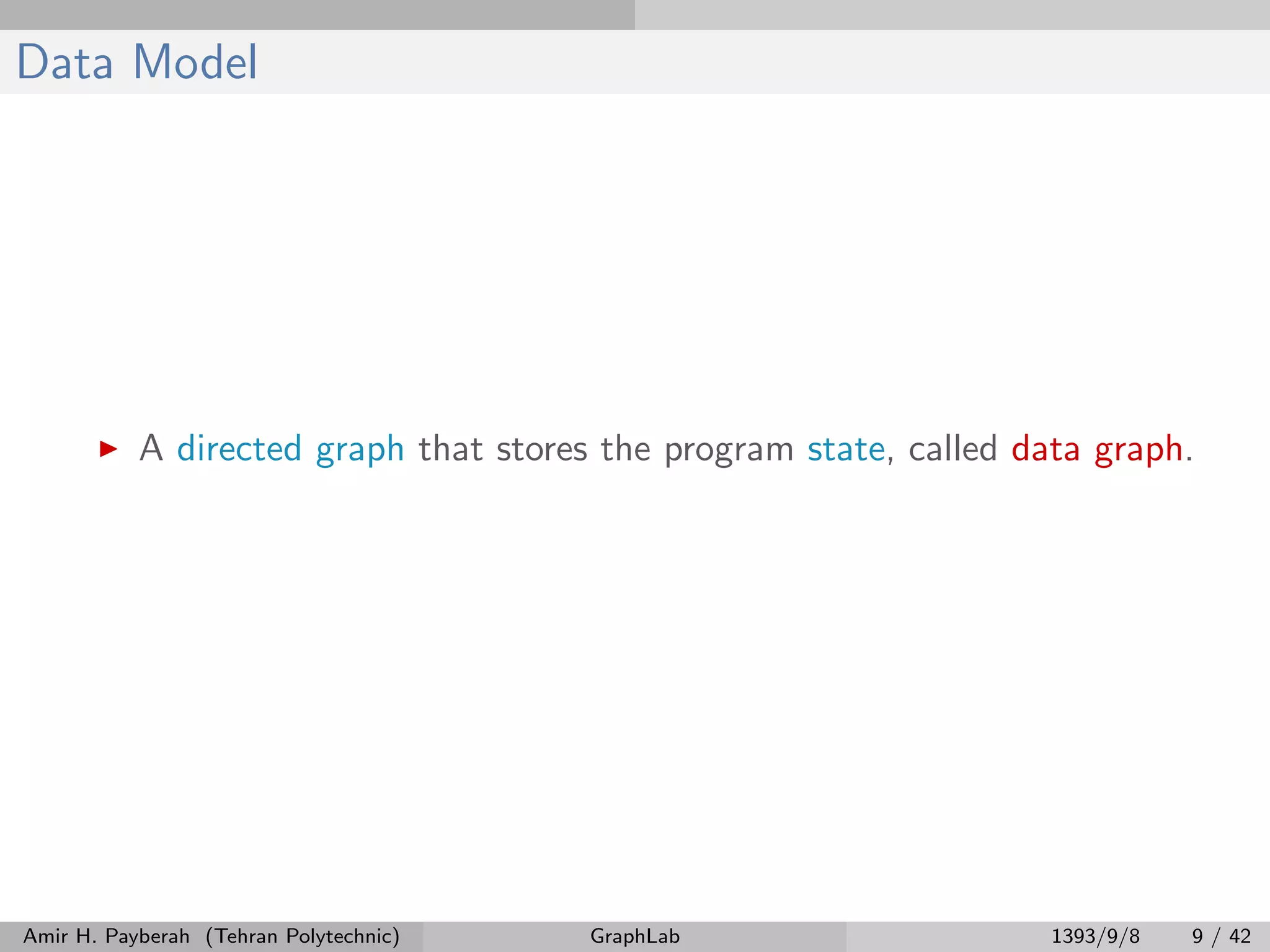 Data Model

▶ A directed graph that stores the program state, called data graph.

Amir H. Payberah (Tehran Polytechnic) GraphLab 1393/9/8 9 / 42